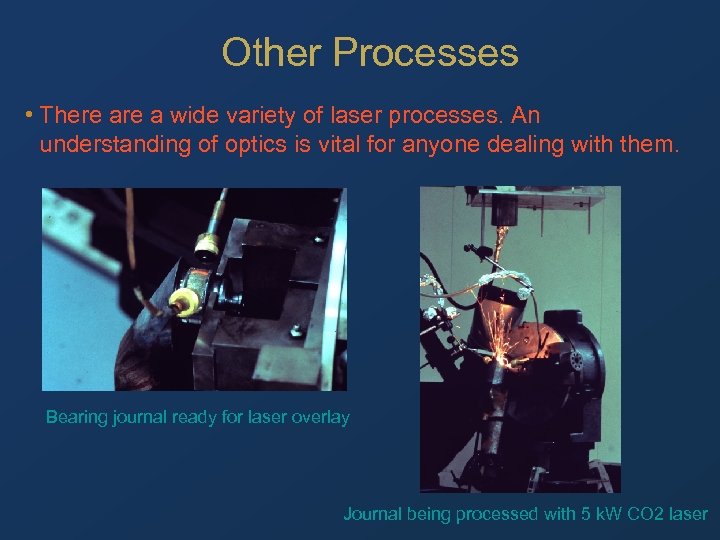 Other Processes

• There are a wide variety of laser processes. An understanding of optics is vital for anyone dealing with them.

Bearing journal ready for laser overlay

Journal being processed with 5 kW CO2 laser